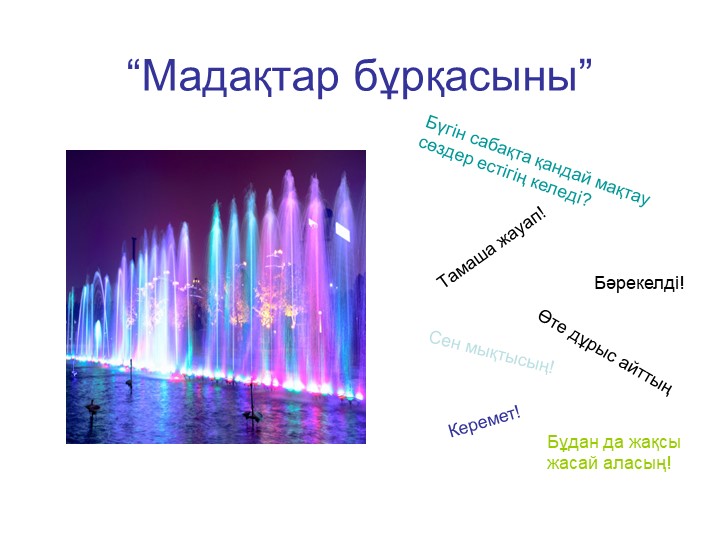 “Мадақтар бұрқасыны”

Бүгін сабақта қандай мақтау сөздер естігің келеді?

Тамаша жауап!

Бәрекелді!

Өте дұрыс айттың

Сен мықтысың!

Керемет!

Бұдан да жақсы жасай аласың!